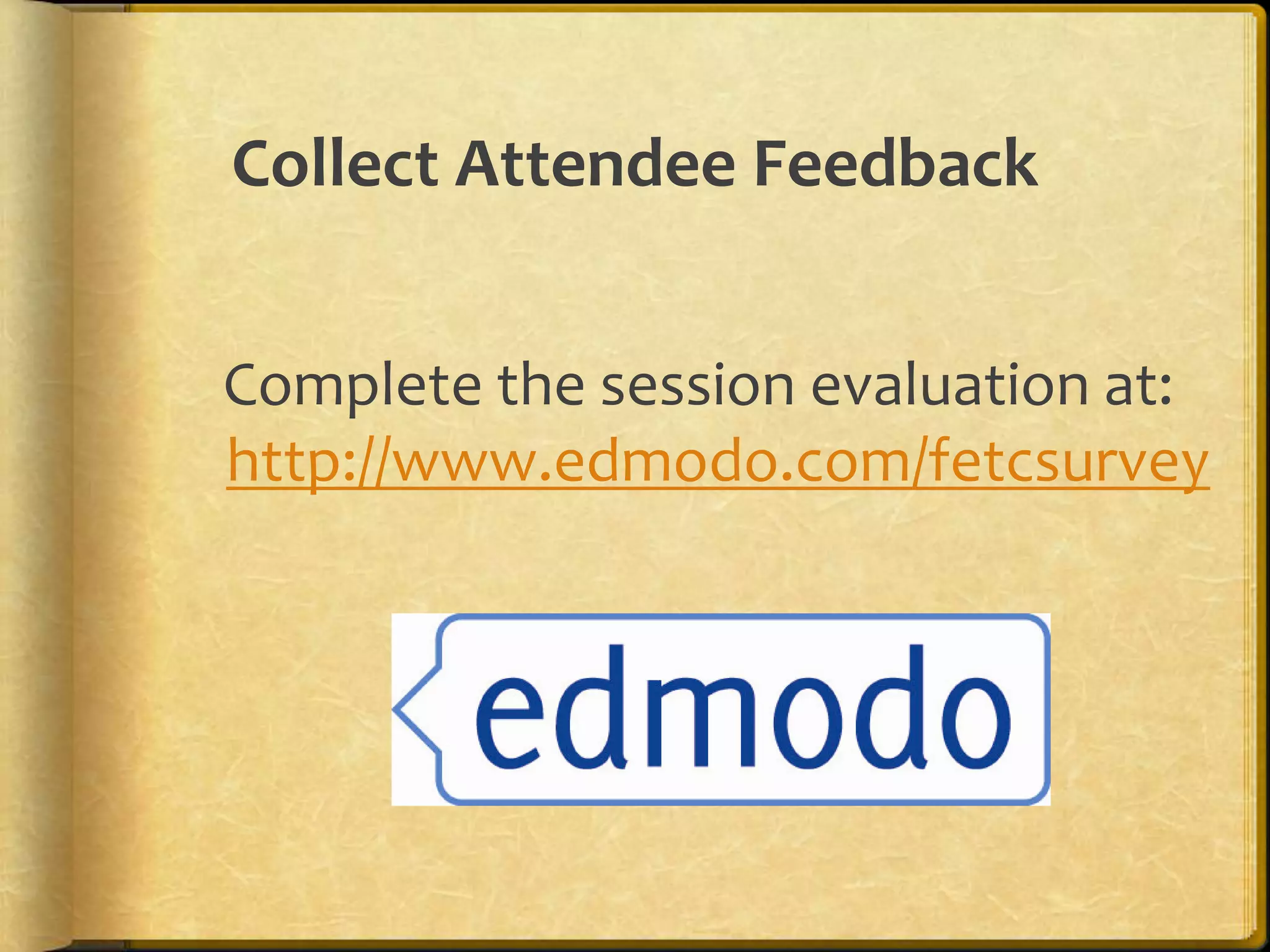 Collect Attendee Feedback

Complete the session evaluation at: http://www.edmodo.com/fetcsurvey

edmodo